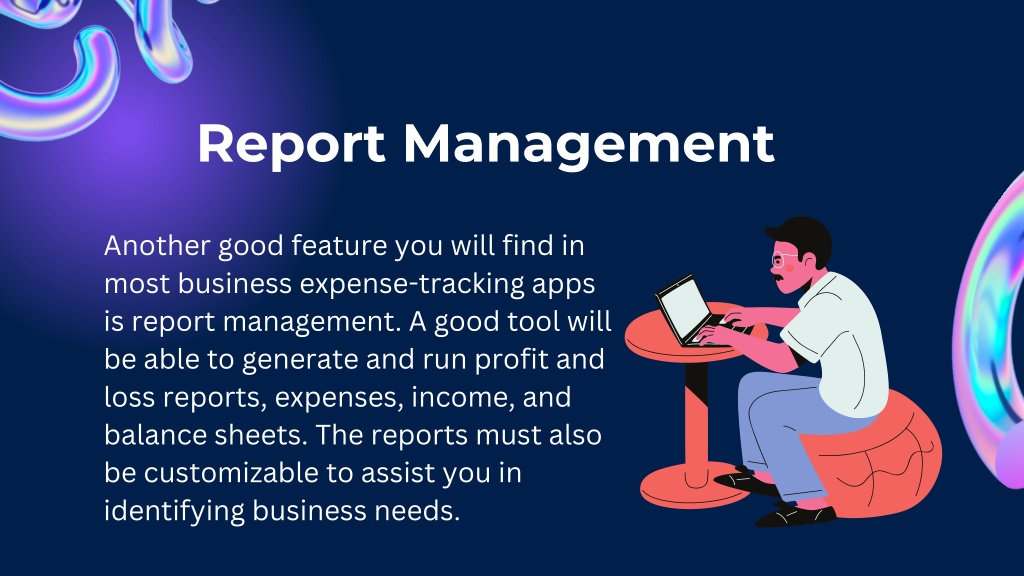 Report Management

Another good feature you will find in most business expense-tracking apps is report management. A good tool will be able to generate and run profit and loss reports, expenses, income, and balance sheets. The reports must also be customizable to assist you in identifying business needs.